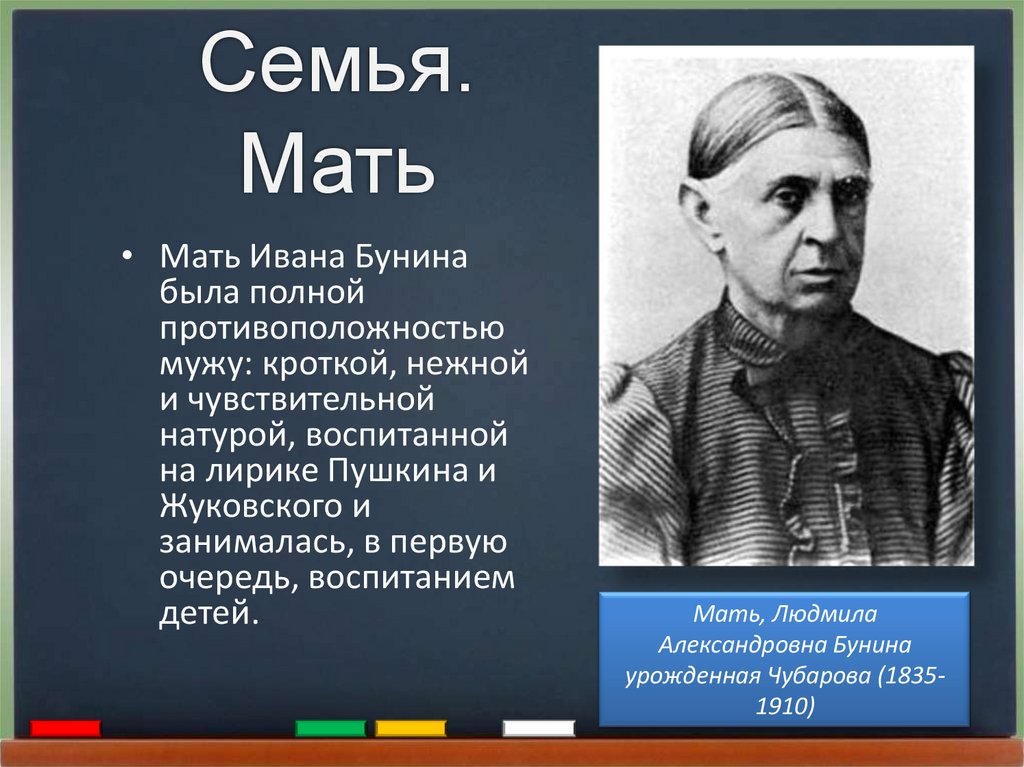 Семья. Мать

• Мать Ивана Бунина была полной противоположностью мужу: кроткой, нежной и чувствительной натурой, воспитанной на лирике Пушкина и Жуковского и занималась, в первую очередь, воспитанием детей.

Мать, Людмила Александровна Бунина урожденная Чубарова (1835-1910)